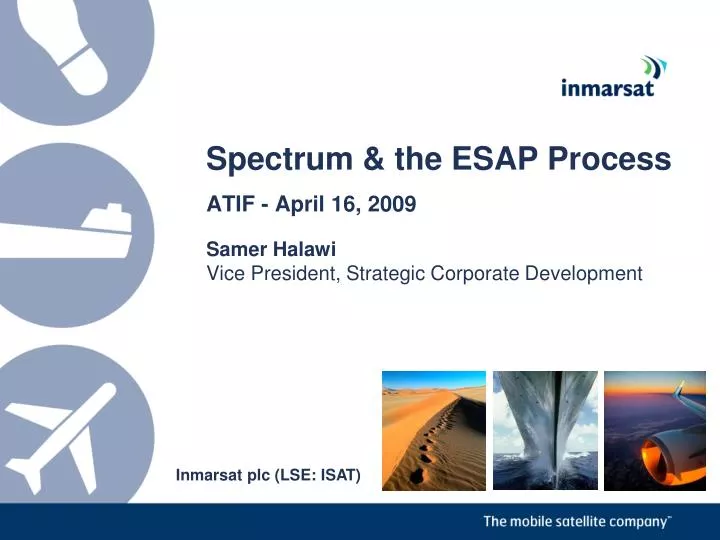 inmarsat

Spectrum & the ESAP Process

ATIF - April 16, 2009

Samer Halawi
Vice President, Strategic Corporate Development

Inmarsat plc (LSE: ISAT)

The mobile satellite company™